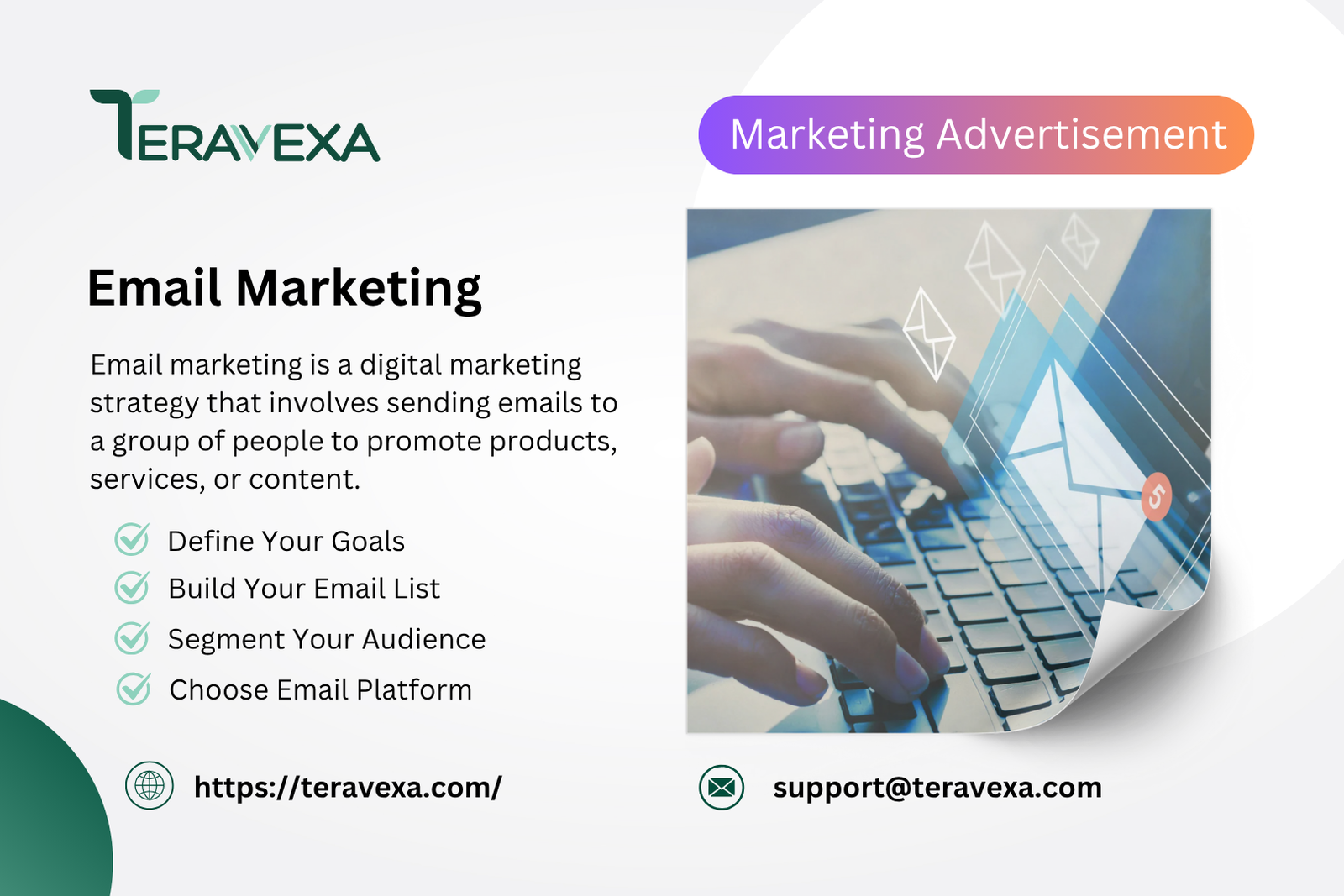 TERAVEXA

Marketing Advertisement

Email Marketing

Email marketing is a digital marketing strategy that involves sending emails to a group of people to promote products, services, or content.

Define Your Goals
Build Your Email List
Segment Your Audience
Choose Email Platform

5

https://teravexa.com/

support@teravexa.com